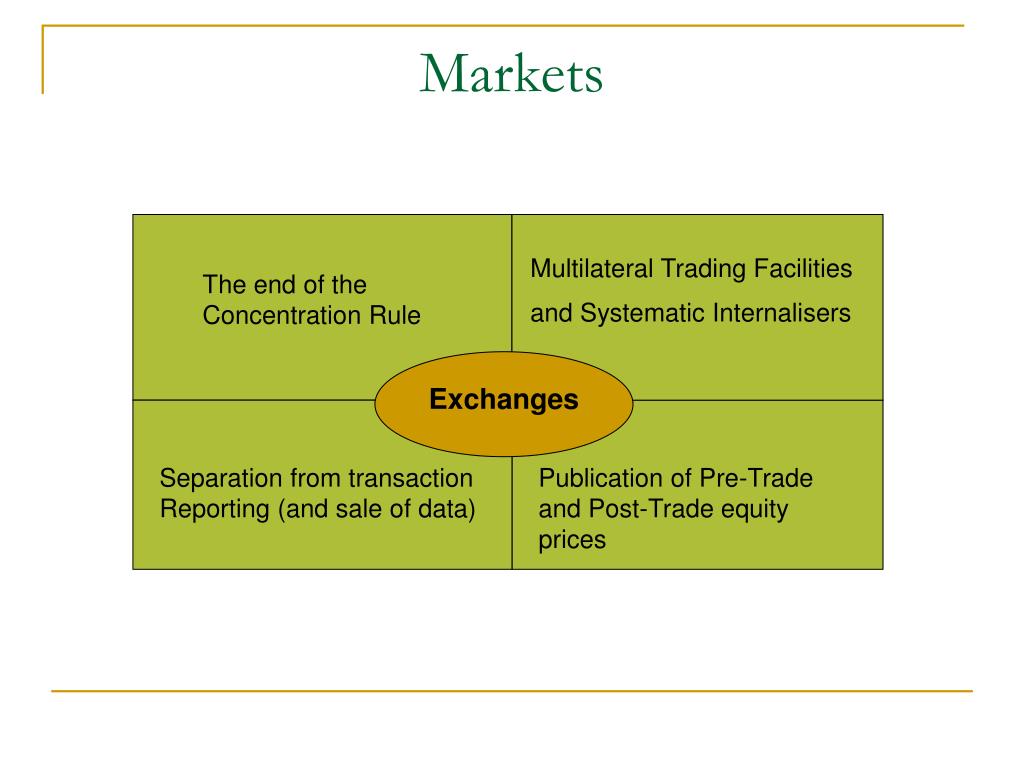 Markets

The end of the Concentration Rule

Multilateral Trading Facilities

and Systematic Internalisers

Exchanges

Separation from transaction Reporting (and sale of data)

Publication of Pre-Trade and Post-Trade equity prices